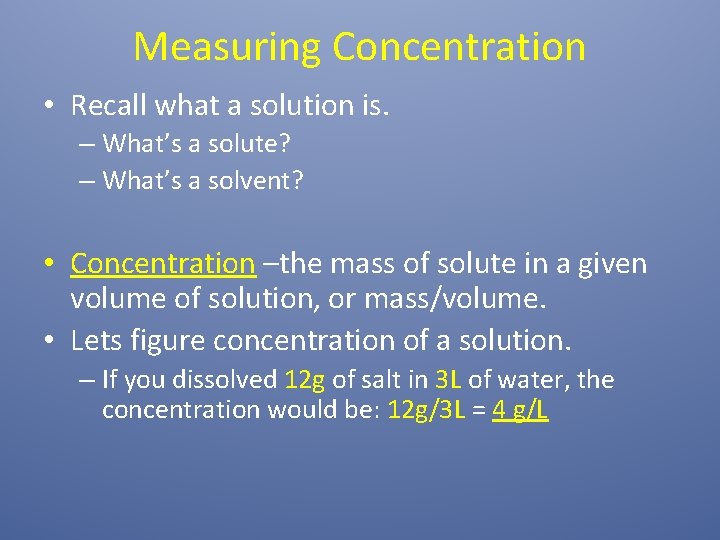 Measuring Concentration

• Recall what a solution is.
– What's a solute?
– What's a solvent?

• Concentration –the mass of solute in a given volume of solution, or mass/volume.
• Lets figure concentration of a solution.
– If you dissolved 12g of salt in 3L of water, the concentration would be: 12g/3L = 4 g/L